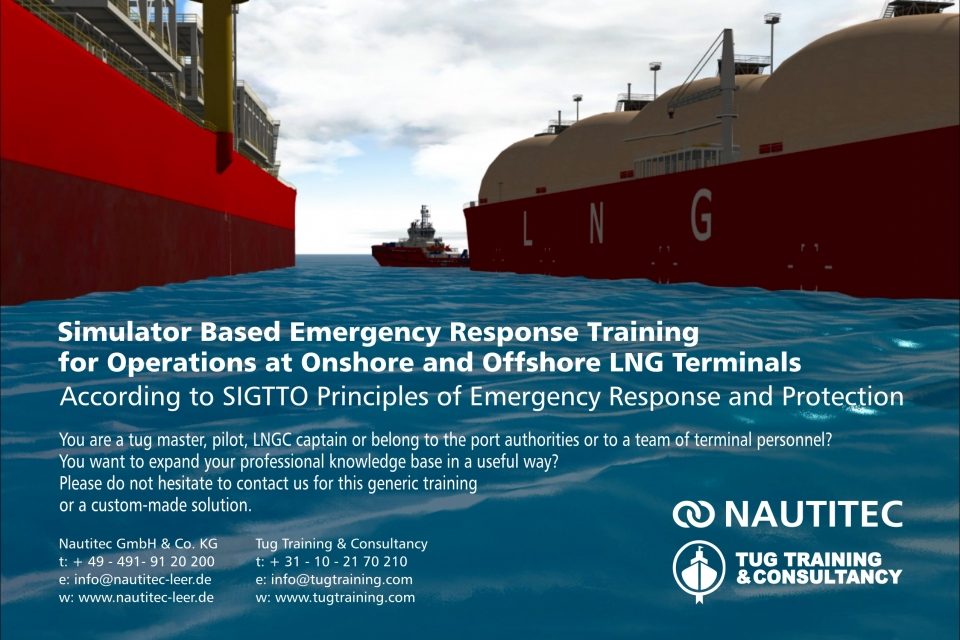 L N G

Simulator Based Emergency Response Training for Operations at Onshore and Offshore LNG Terminals
According to SIGTTO Principles of Emergency Response and Protection

You are a tug master, pilot, LNGC captain or belong to the port authorities or to a team of terminal personnel? You want to expand your professional knowledge base in a useful way? Please do not hesitate to contact us for this generic training or a custom-made solution.

Nautitec GmbH & Co. KG
t: + 49 - 491- 91 20 200
e: info@nautitec-leer.de
w: www.nautitec-leer.de

Tug Training & Consultancy
t: + 31 - 10 - 21 70 210
e: info@tugtraining.com
w: www.tugtraining.com

NAUTITEC

TUG TRAINING & CONSULTANCY